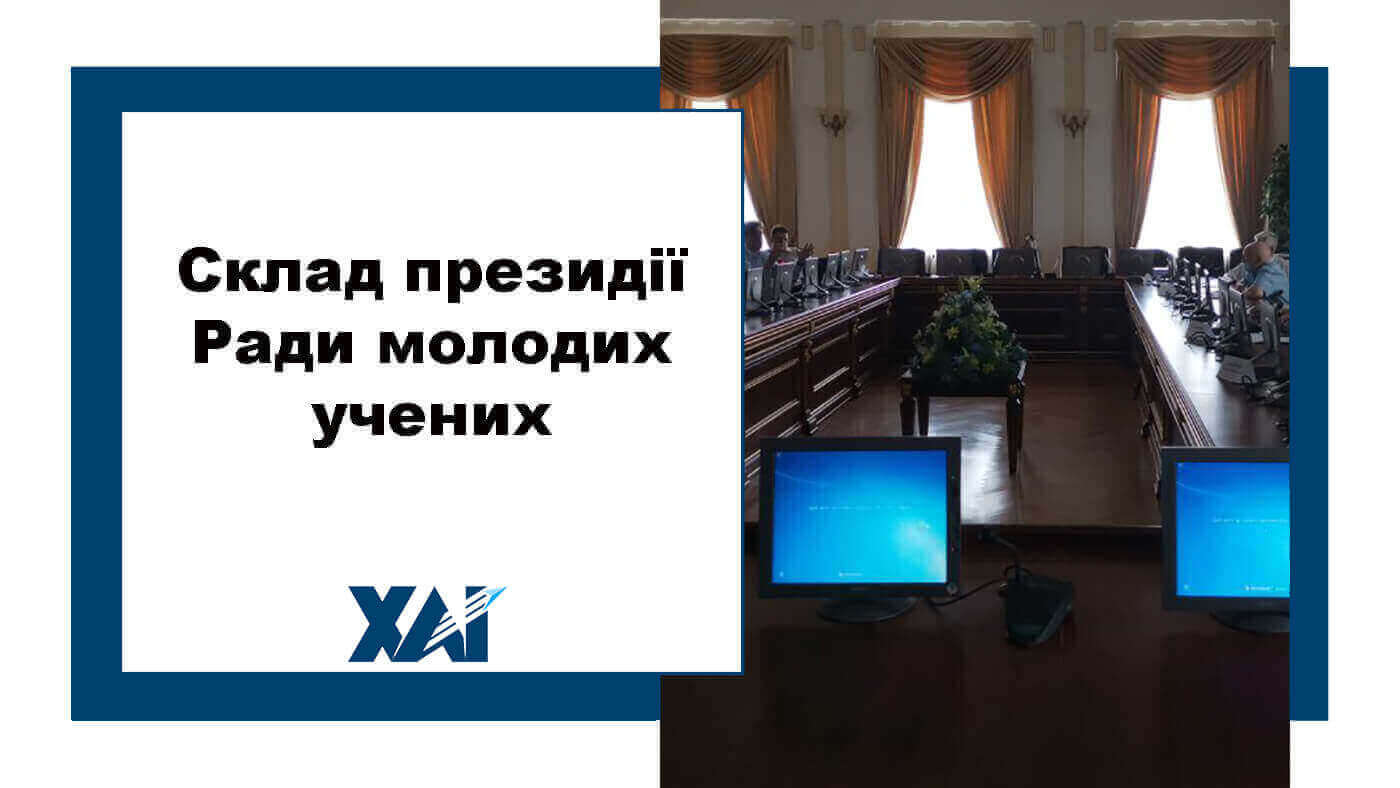 Склад президії Ради молодих учених

ХАІ